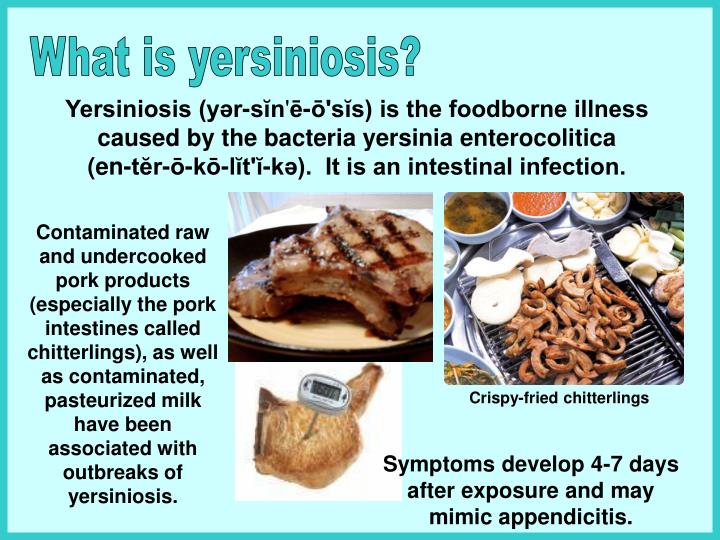 What is yersiniosis?

Yersiniosis (yər-sĭn'ē-ō'sĭs) is the foodborne illness caused by the bacteria yersinia enterocolitica (en-tĕr-ō-kō-lĭt'ĭ-kə). It is an intestinal infection.

Contaminated raw and undercooked pork products (especially the pork intestines called chitterlings), as well as contaminated, pasteurized milk have been associated with outbreaks of yersiniosis.

Crispy-fried chitterlings

Symptoms develop 4-7 days after exposure and may mimic appendicitis.